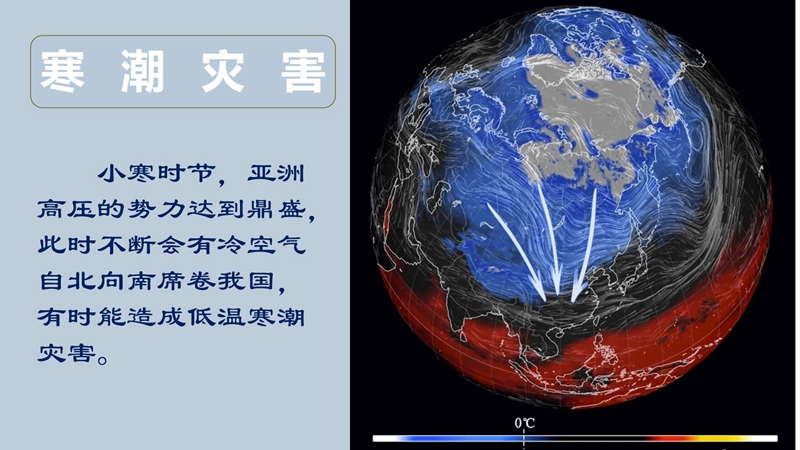 寒潮灾害

小寒时节，亚洲高压的势力达到鼎盛，此时不断会有冷空气自北向南席卷我国，有时能造成低温寒潮灾害。

0℃